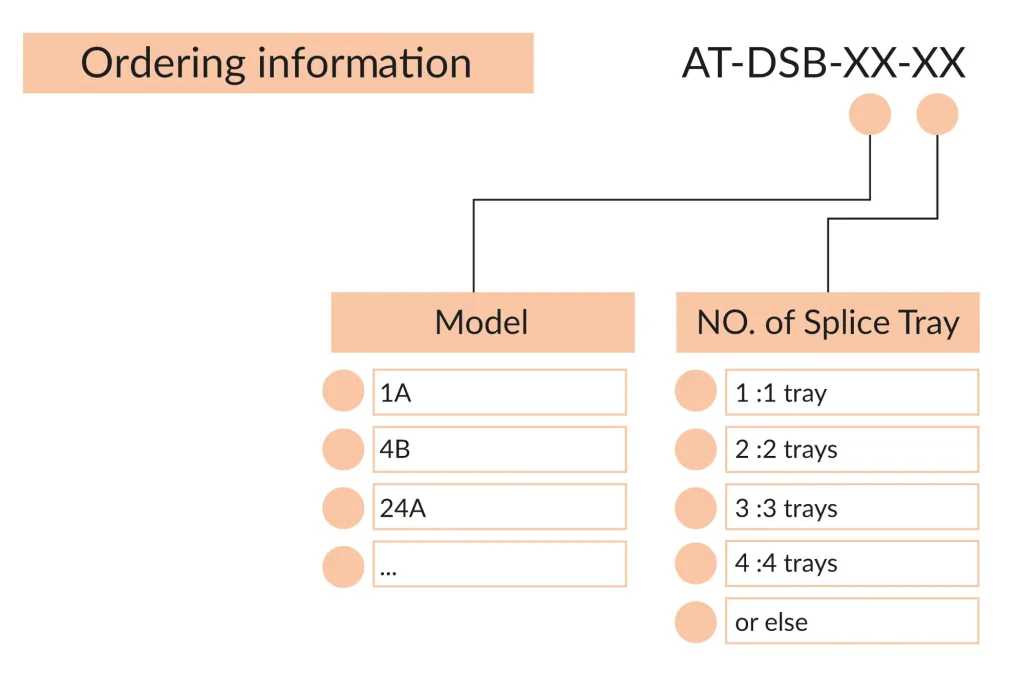 Ordering information

AT-DSB-XX-XX

Model

1A

4B

24A

...

NO. of Splice Tray

1 :1 tray

2 :2 trays

3 :3 trays

4 :4 trays

or else